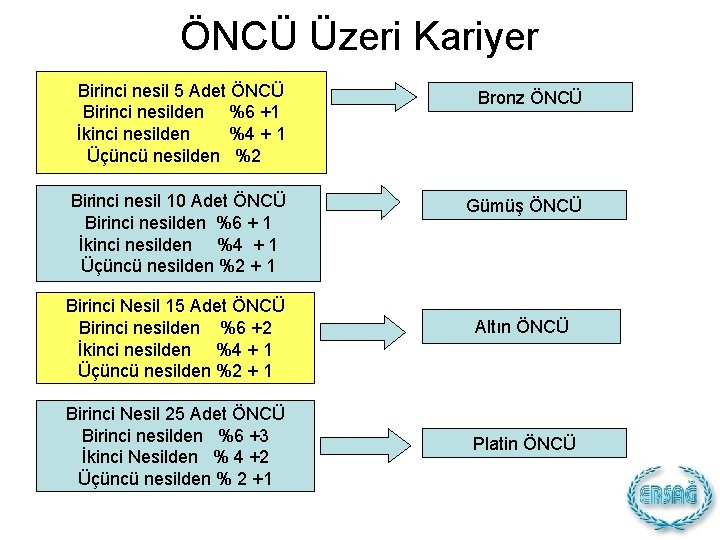 ÖNCÜ Üzeri Kariyer

Birinci nesil 5 Adet ÖNCÜ
Birinci nesilden %6 +1
İkinci nesilden %4 + 1
Üçüncü nesilden %2

Bronz ÖNCÜ

Birinci nesil 10 Adet ÖNCÜ
Birinci nesilden %6 + 1
İkinci nesilden %4 + 1
Üçüncü nesilden %2 + 1

Gümüş ÖNCÜ

Birinci Nesil 15 Adet ÖNCÜ
Birinci nesilden %6 +2
İkinci nesilden %4 + 1
Üçüncü nesilden %2 + 1

Altın ÖNCÜ

Birinci Nesil 25 Adet ÖNCÜ
Birinci nesilden %6 +3
İkinci Nesilden % 4 +2
Üçüncü nesilden % 2 +1

Platin ÖNCÜ

ERSAĞ